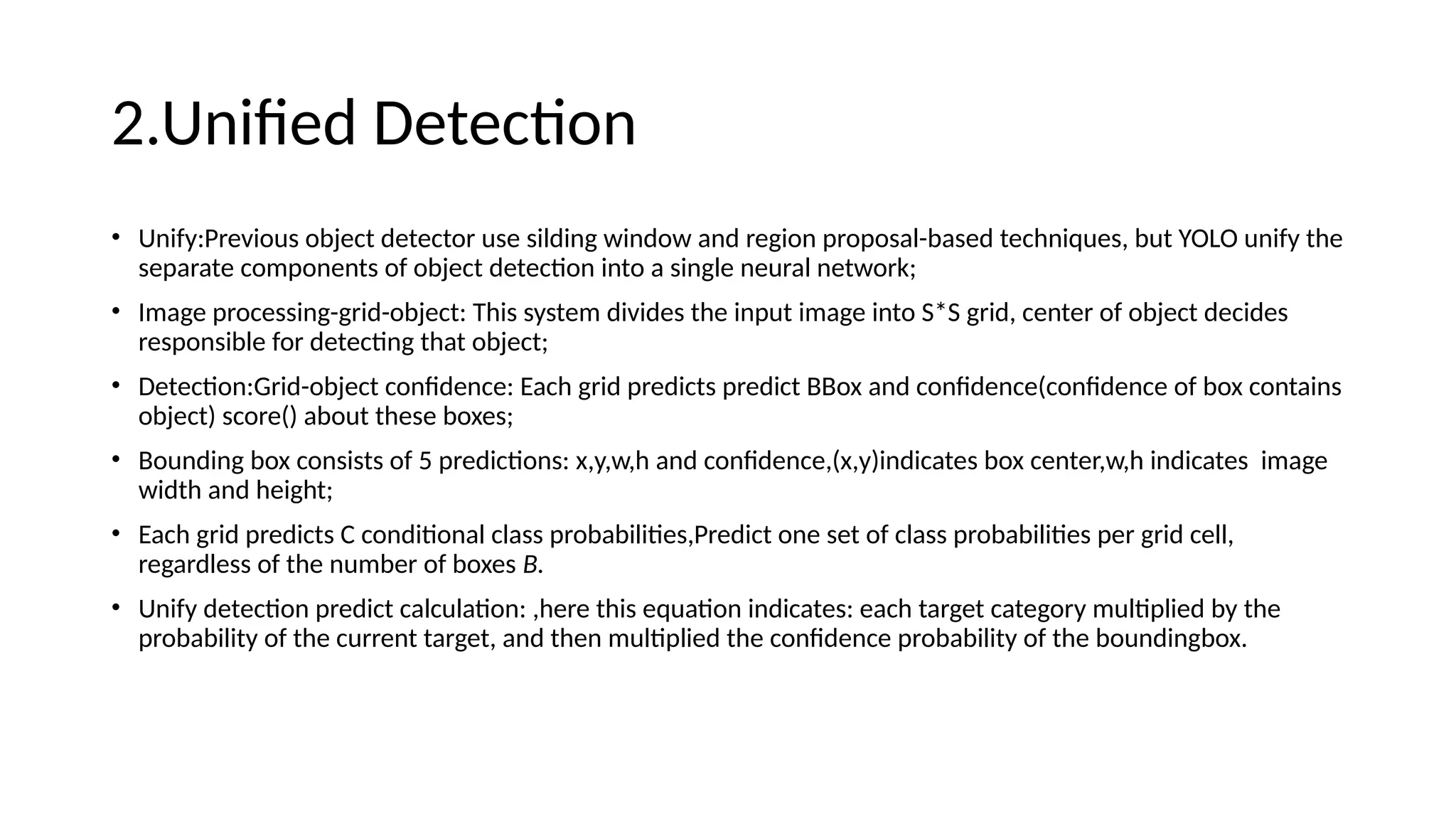 2.Unified Detection

• Unify:Previous object detector use silding window and region proposal-based techniques, but YOLO unify the separate components of object detection into a single neural network;

• Image processing-grid-object: This system divides the input image into S*S grid, center of object decides responsible for detecting that object;

• Detection:Grid-object confidence: Each grid predicts predict BBox and confidence(confidence of box contains object) score() about these boxes;

• Bounding box consists of 5 predictions: x,y,w,h and confidence,(x,y)indicates box center,w,h indicates image width and height;

• Each grid predicts C conditional class probabilities,Predict one set of class probabilities per grid cell, regardless of the number of boxes B.

• Unify detection predict calculation: ,here this equation indicates: each target category multiplied by the probability of the current target, and then multiplied the confidence probability of the boundingbox.